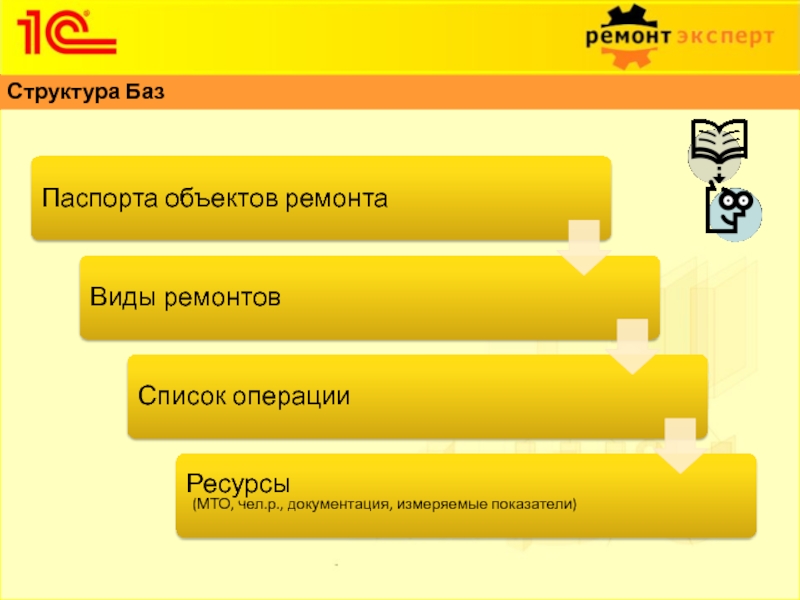 1С

ремонт эксперт

Структура Баз

Паспорта объектов ремонта

Виды ремонтов

Список операции

Ресурсы
(МТО, чел.р., документация, измеряемые показатели)